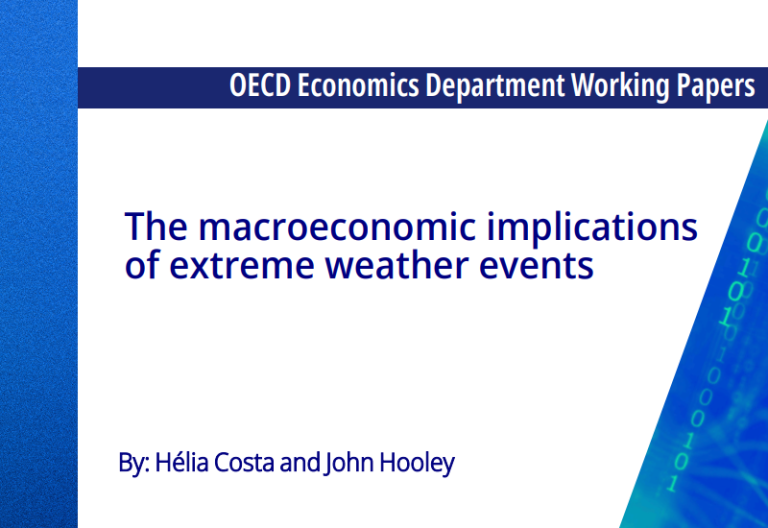 OECD Economics Department Working Papers

The macroeconomic implications of extreme weather events

By: Hélia Costa and John Hooley